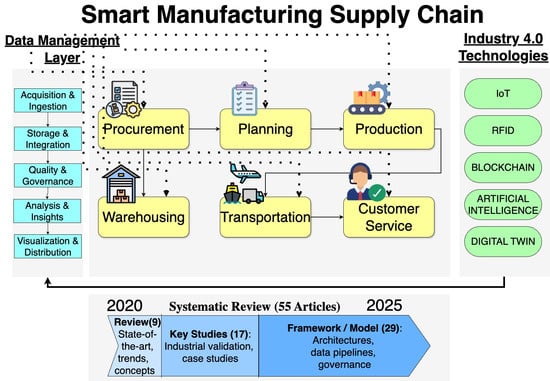 Smart Manufacturing Supply Chain

Data Management Layer

Acquisition & Ingestion

Storage & Integration

Quality & Governance

Analysis & Insights

Visualization & Distribution

Procurement

Planning

Production

Warehousing

Transportation

Customer Service

Industry 4.0 Technologies

IoT

RFID

BLOCKCHAIN

ARTIFICIAL INTELLIGENCE

DIGITAL TWIN

2020

Systematic Review (55 Articles)

2025

Review(9) State-of-the-art, trends, concepts

Key Studies (17): Industrial validation, case studies

Framework / Model (29): Architectures, data pipelines, governance